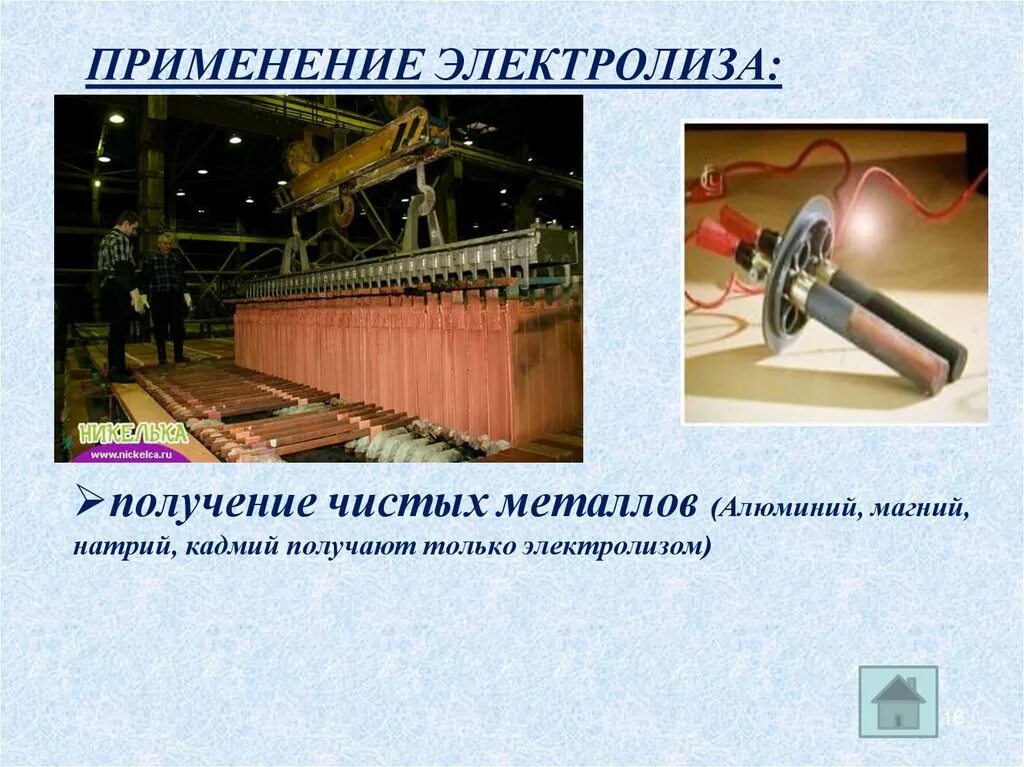 ПРИМЕНЕНИЕ ЭЛЕКТРОЛИЗА:

НИКЕЛЬКА
www.nickelca.ru

➢получение чистых металлов (Алюминий, магний, натрий, кадмий получают только электролизом)

16